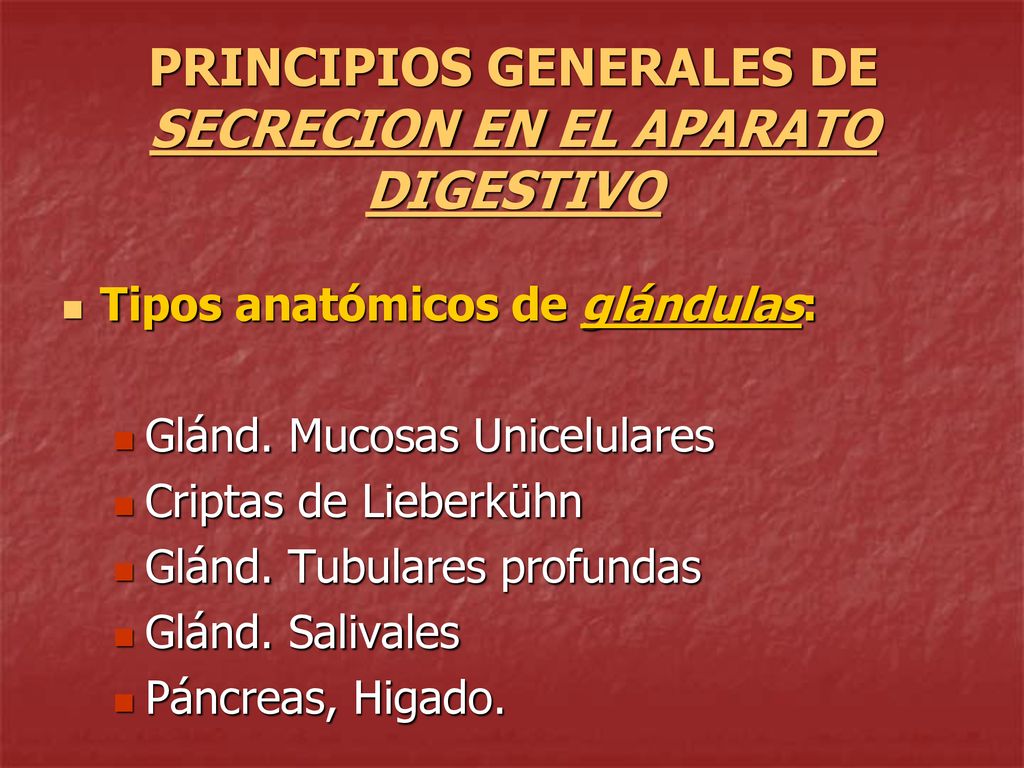 PRINCIPIOS GENERALES DE SECRECION EN EL APARATO DIGESTIVO

Tipos anatómicos de glándulas:

Glánd. Mucosas Unicelulares
Criptas de Lieberkühn
Glánd. Tubulares profundas
Glánd. Salivales
Páncreas, Higado.